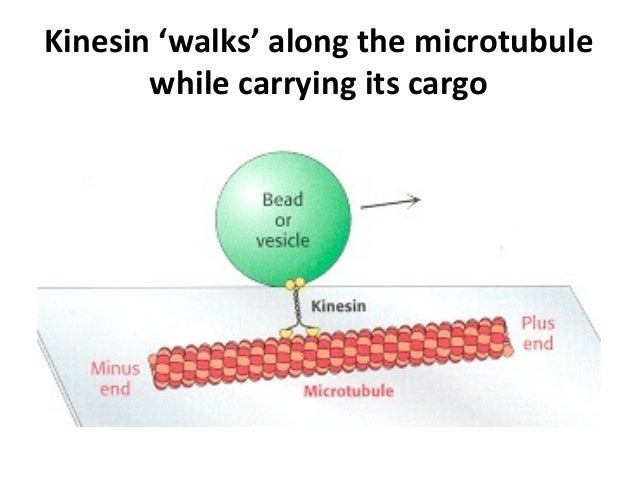 Kinesin ‘walks’ along the microtubule while carrying its cargo

Bead or vesicle

Kinesin

Plus end

Minus end

Microtubule